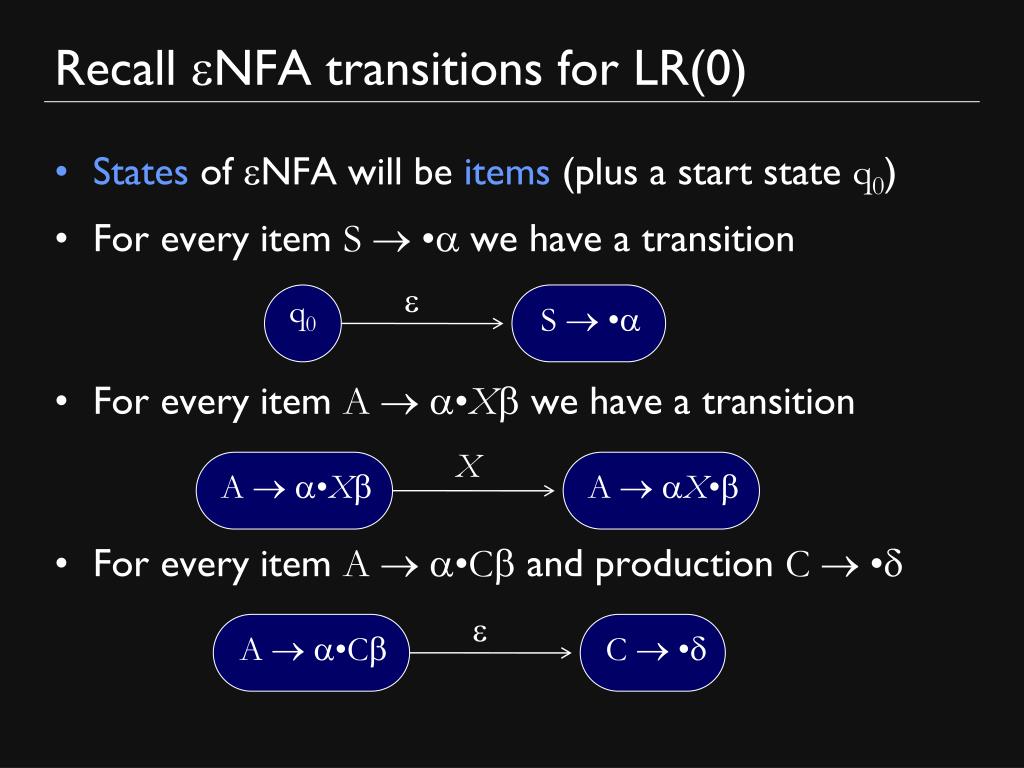 Recall $\varepsilon$NFA transitions for LR(0)

• States of $\varepsilon$NFA will be items (plus a start state $q_0$)

• For every item $S \rightarrow \bullet\alpha$ we have a transition

$q_0$ $\varepsilon$ $S \rightarrow \bullet\alpha$

• For every item $A \rightarrow \alpha\bullet X\beta$ we have a transition

$A \rightarrow \alpha\bullet X\beta$ $X$ $A \rightarrow \alpha X\bullet\beta$

• For every item $A \rightarrow \alpha\bullet C\beta$ and production $C \rightarrow \bullet\delta$

$A \rightarrow \alpha\bullet C\beta$ $\varepsilon$ $C \rightarrow \bullet\delta$